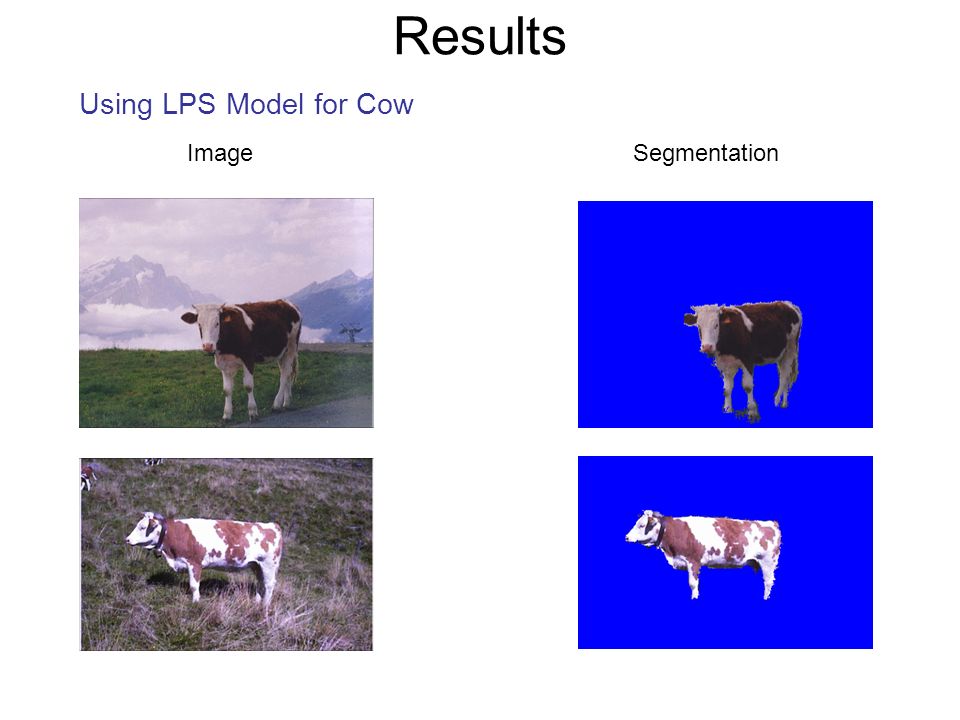 Results

Using LPS Model for Cow

Image

Segmentation